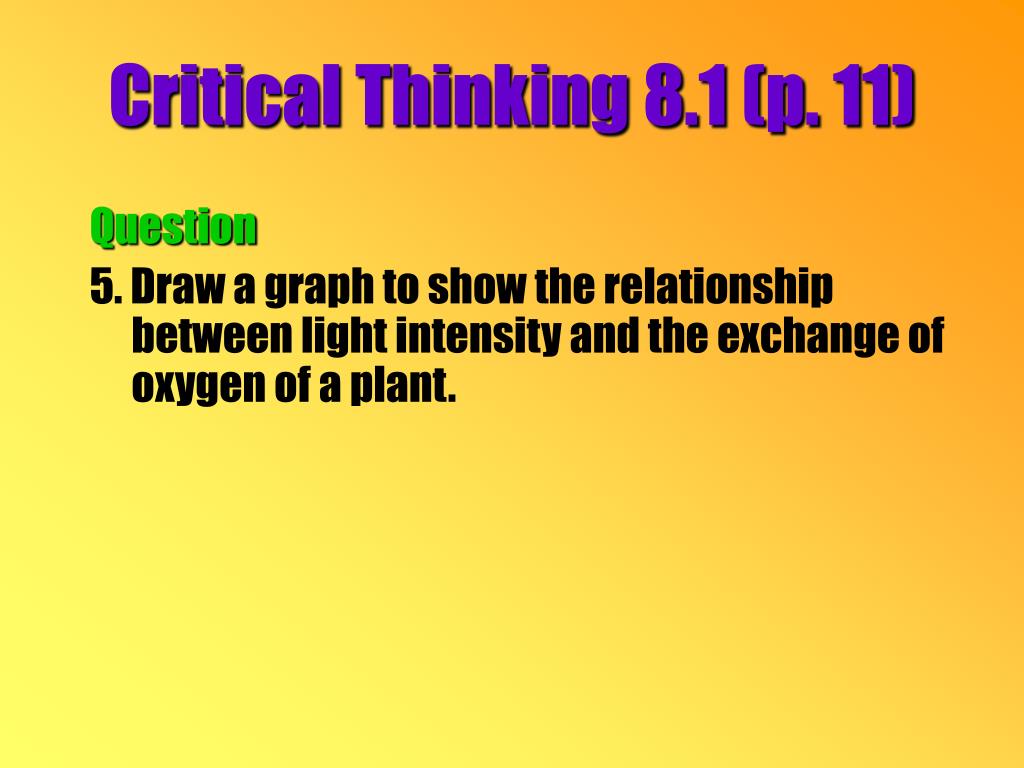 Critical Thinking 8.1 (p. 11)

Question

5. Draw a graph to show the relationship between light intensity and the exchange of oxygen of a plant.